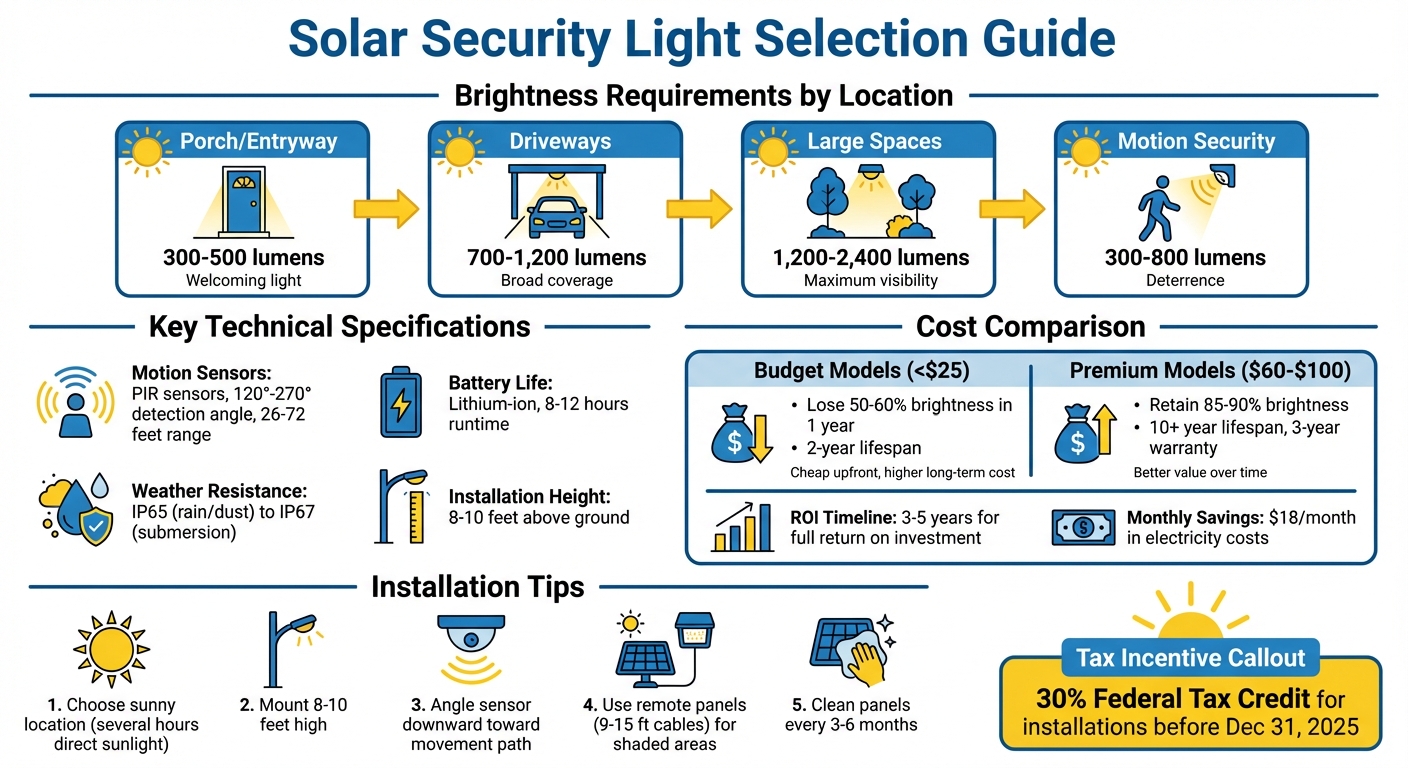 Solar Security Light Selection Guide

Brightness Requirements by Location

Porch/Entryway
300-500 lumens
Welcoming light

Driveways
700-1,200 lumens
Broad coverage

Large Spaces
1,200-2,400 lumens
Maximum visibility

Motion Security
300-800 lumens
Deterrence

Key Technical Specifications

Motion Sensors: PIR sensors, 120°-270° detection angle, 26-72 feet range

Battery Life: Lithium-ion, 8-12 hours runtime

Weather Resistance: IP65 (rain/dust) to IP67 (submersion)

Installation Height: 8-10 feet above ground

Cost Comparison

Budget Models (<$25)
• Lose 50-60% brightness in 1 year
• 2-year lifespan
Cheap upfront, higher long-term cost

Premium Models ($60-$100)
• Retain 85-90% brightness
• 10+ year lifespan, 3-year warranty
Better value over time

ROI Timeline: 3-5 years for full return on investment

Monthly Savings: $18/month in electricity costs

Installation Tips

1. Choose sunny location (several hours direct sunlight)

2. Mount 8-10 feet high

3. Angle sensor downward toward movement path

4. Use remote panels (9-15 ft cables) for shaded areas

5. Clean panels every 3-6 months

Tax Incentive Callout
30% Federal Tax Credit for installations before Dec 31, 2025